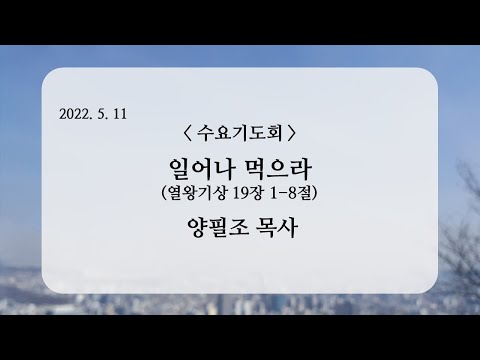 2022. 5. 11

〈 수요기도회 〉

일어나 먹으라
(열왕기상 19장 1-8절)

양필조 목사